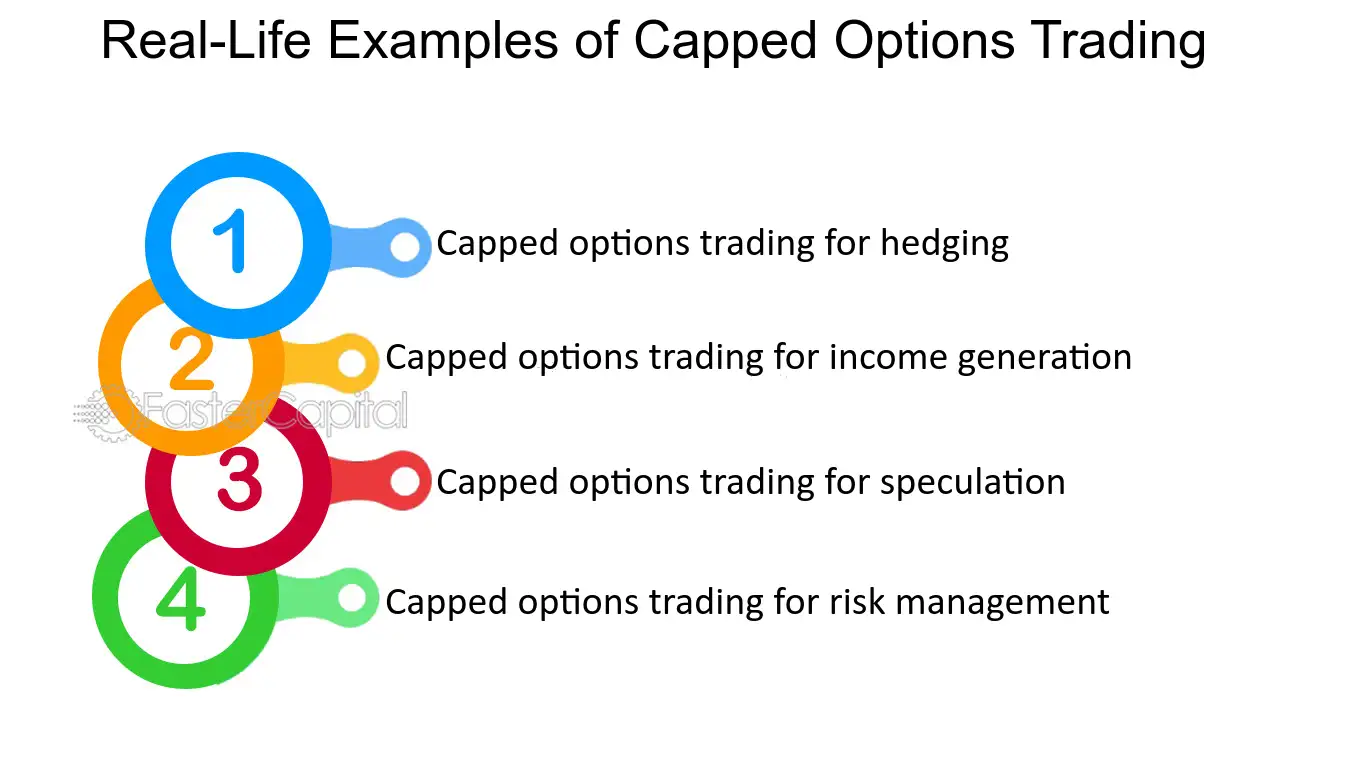 Real-Life Examples of Capped Options Trading

1 Capped options trading for hedging

2 Capped options trading for income generation

FasterCapital

3 Capped options trading for speculation

4 Capped options trading for risk management